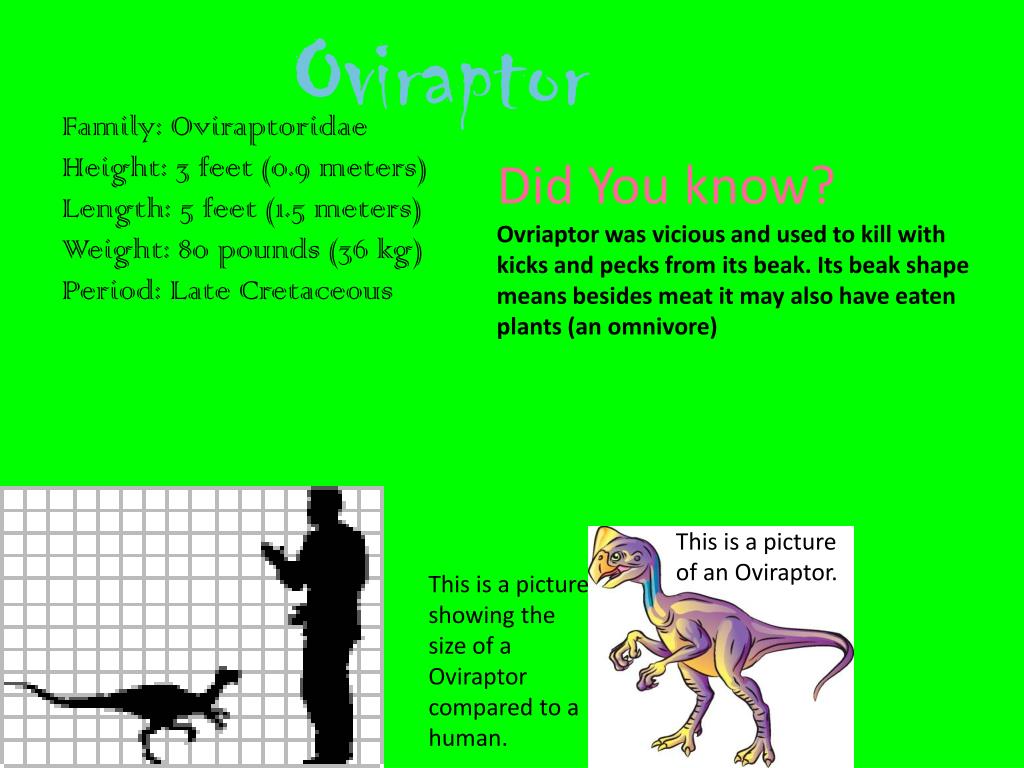 Oviraptor

Family: Oviraptoridae
Height: 3 feet (0.9 meters)
Length: 5 feet (1.5 meters)
Weight: 80 pounds (36 kg)
Period: Late Cretaceous

Did You know?

Ovriaptor was vicious and used to kill with kicks and pecks from its beak. Its beak shape means besides meat it may also have eaten plants (an omnivore)

This is a picture showing the size of a Oviraptor compared to a human.

This is a picture of an Oviraptor.